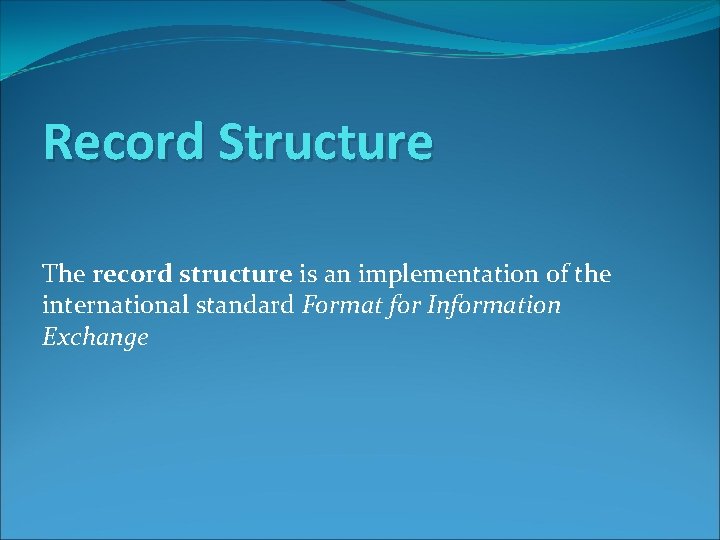 Record Structure

The record structure is an implementation of the international standard Format for Information Exchange